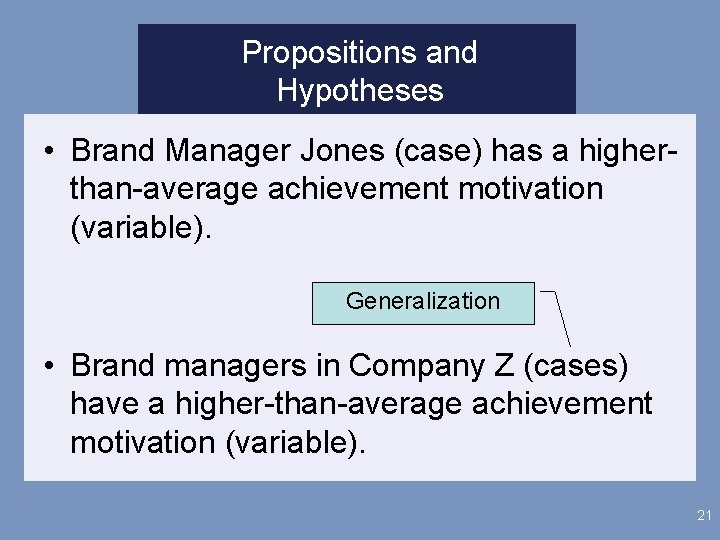 Propositions and Hypotheses

• Brand Manager Jones (case) has a higher-than-average achievement motivation (variable).

Generalization

• Brand managers in Company Z (cases) have a higher-than-average achievement motivation (variable).

21